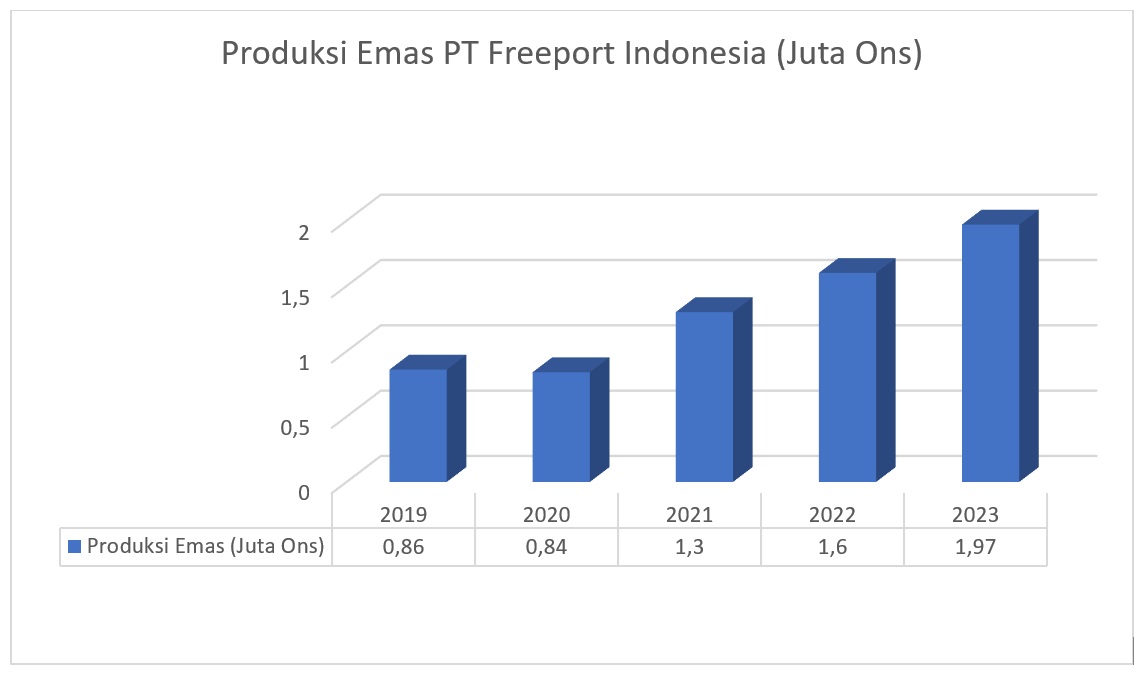 Produksi Emas PT Freeport Indonesia (Juta Ons)

2
1,5
1
0,5
0

| | 2019 | 2020 | 2021 | 2022 | 2023 |
|---|---|---|---|---|---|
| Produksi Emas (Juta Ons) | 0,86 | 0,84 | 1,3 | 1,6 | 1,97 |